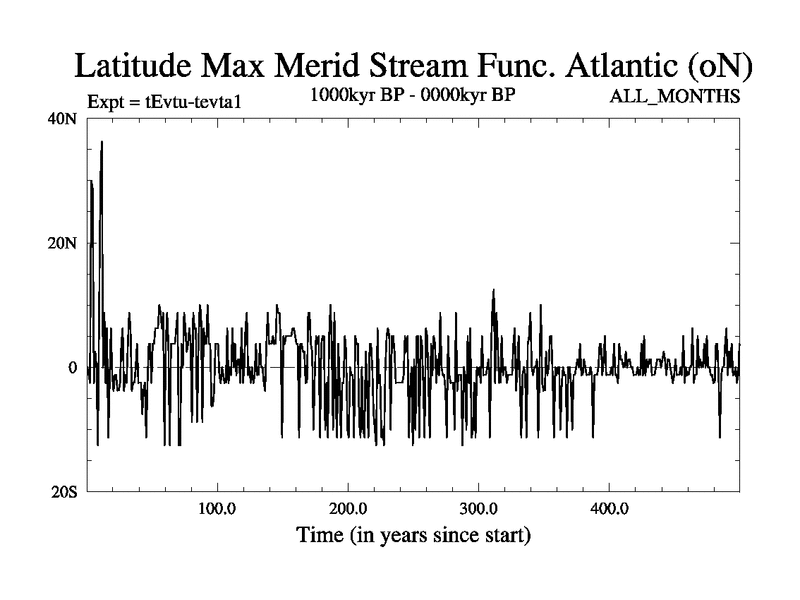 Latitude Max Merid Stream Func. Atlantic (oN)

Expt = tEvtu-tevta1

1000kyr BP - 0000kyr BP

ALL_MONTHS

40N

20N

0

20S

100.0

200.0

300.0

400.0

Time (in years since start)